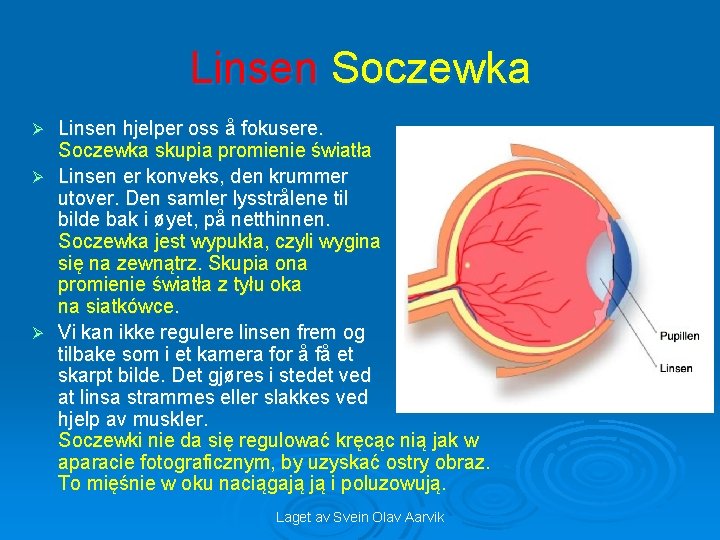 Linsen Soczewka

➢ Linsen hjelper oss å fokusere. Soczewka skupia promienie światła

➢ Linsen er konveks, den krummer utover. Den samler lysstrålene til bilde bak i øyet, på netthinnen. Soczewka jest wypukła, czyli wygina się na zewnątrz. Skupia ona promienie światła z tyłu oka na siatkówce.

➢ Vi kan ikke regulere linsen frem og tilbake som i et kamera for å få et skarpt bilde. Det gjøres i stedet ved at linsa strammes eller slakkes ved hjelp av muskler. Soczewki nie da się regulować kręcąc nią jak w aparacie fotograficznym, by uzyskać ostry obraz. To mięśnie w oku naciągają ją i poluzowują.

Pupillen

Linsen

Laget av Svein Olav Aarvik